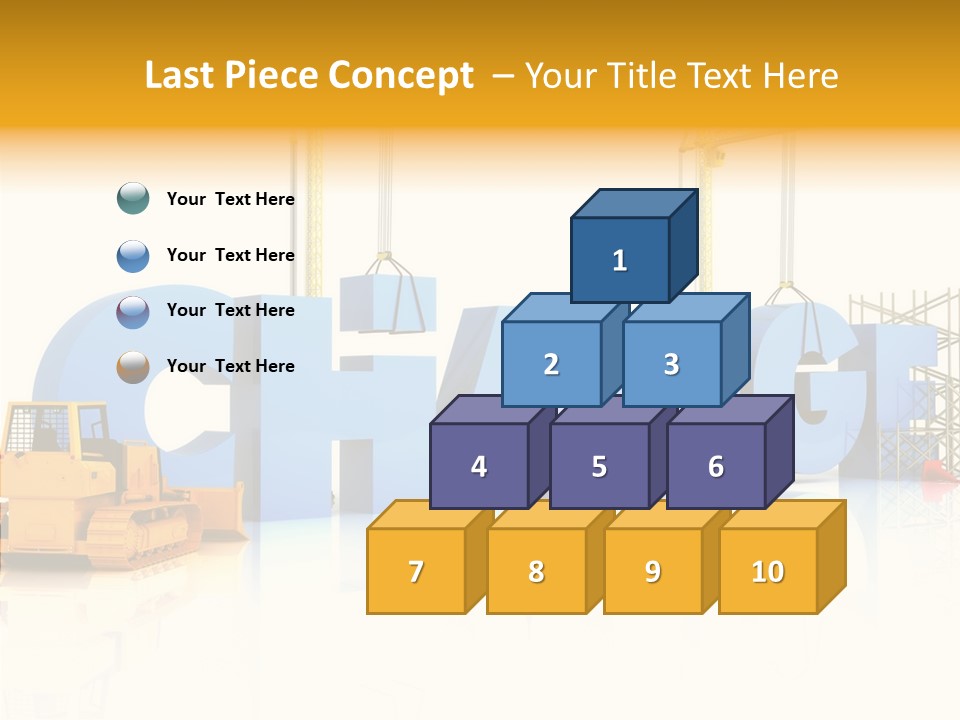 Last Piece Concept – Your Title Text Here

Your Text Here

Your Text Here

Your Text Here

Your Text Here

1

2 3

4 5 6

7 8 9 10